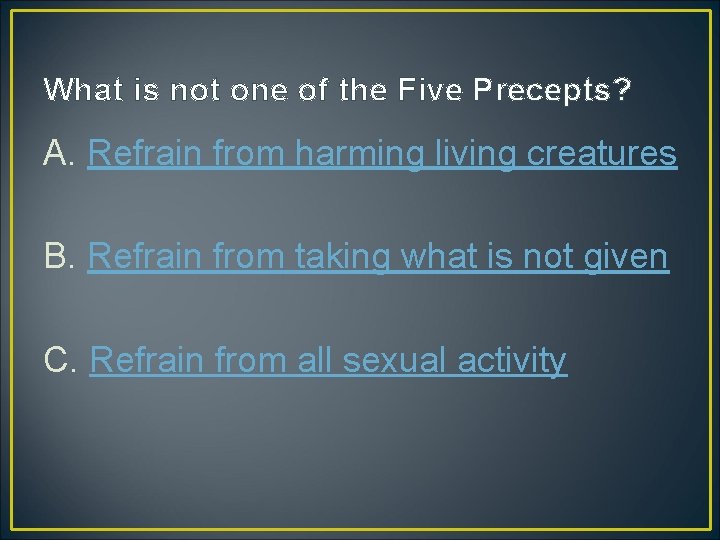 What is not one of the Five Precepts?

A. Refrain from harming living creatures

B. Refrain from taking what is not given

C. Refrain from all sexual activity